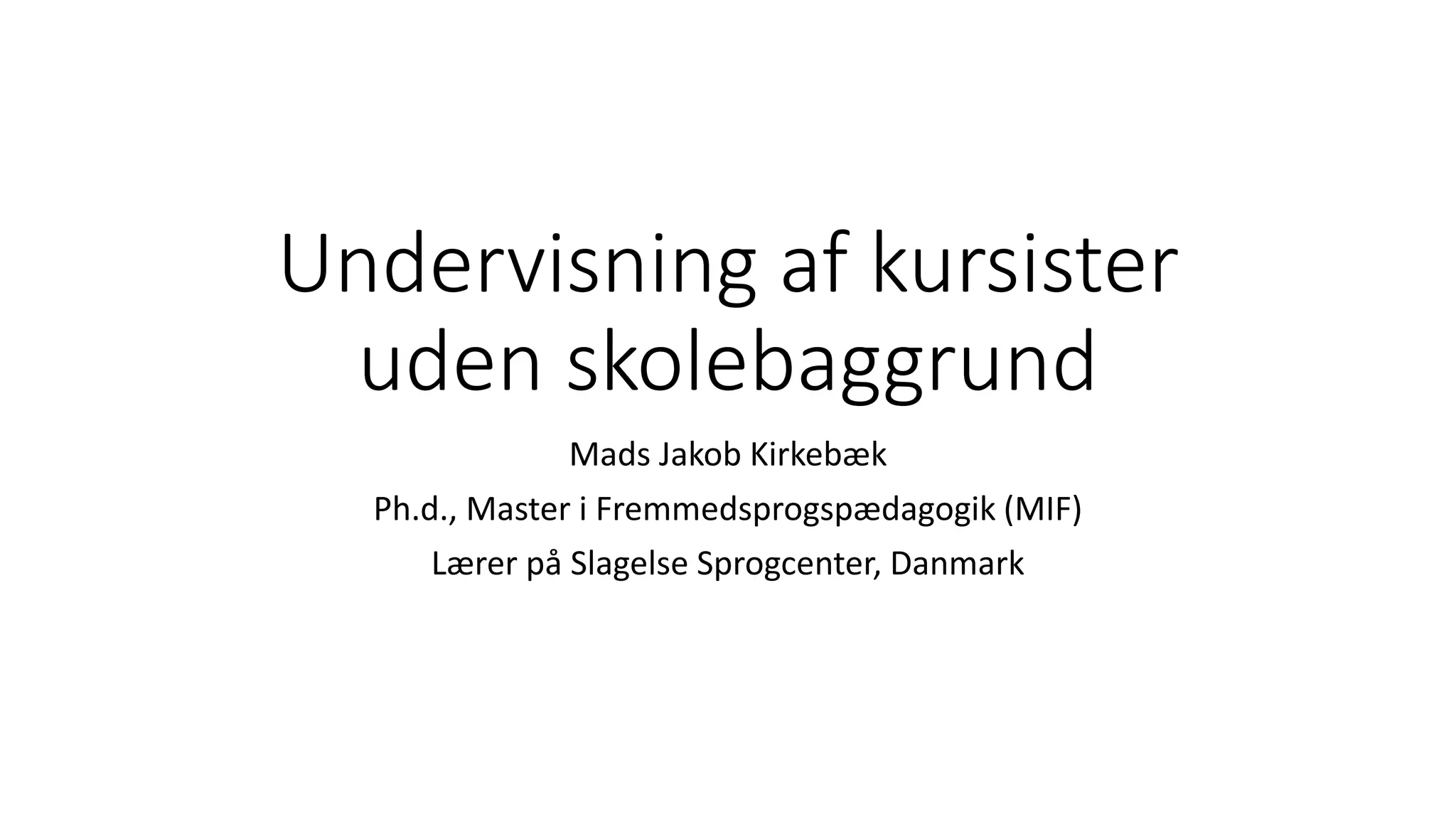 Undervisning af kursister uden skolebaggrund

Mads Jakob Kirkebæk

Ph.d., Master i Fremmedsprogspædagogik (MIF)

Lærer på Slagelse Sprogcenter, Danmark